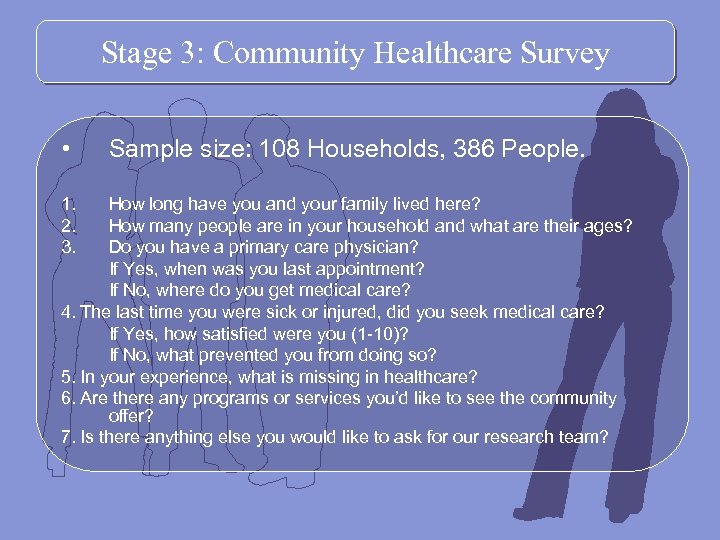 Stage 3: Community Healthcare Survey

• Sample size: 108 Households, 386 People.

1. How long have you and your family lived here?
2. How many people are in your household and what are their ages?
3. Do you have a primary care physician?
If Yes, when was you last appointment?
If No, where do you get medical care?
4. The last time you were sick or injured, did you seek medical care?
If Yes, how satisfied were you (1-10)?
If No, what prevented you from doing so?
5. In your experience, what is missing in healthcare?
6. Are there any programs or services you'd like to see the community offer?
7. Is there anything else you would like to ask for our research team?